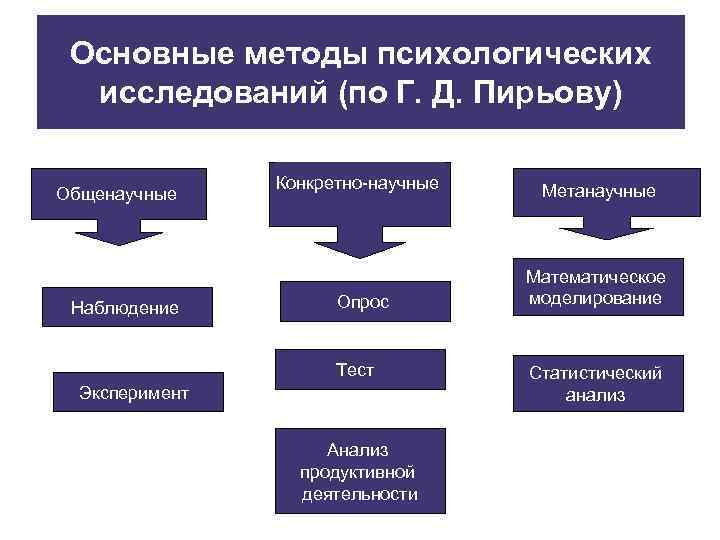 Основные методы психологических исследований (по Г. Д. Пирьову)

Общенаучные

Наблюдение

Эксперимент

Конкретно-научные

Опрос

Тест

Анализ продуктивной деятельности

Метанаучные

Математическое моделирование

Статистический анализ